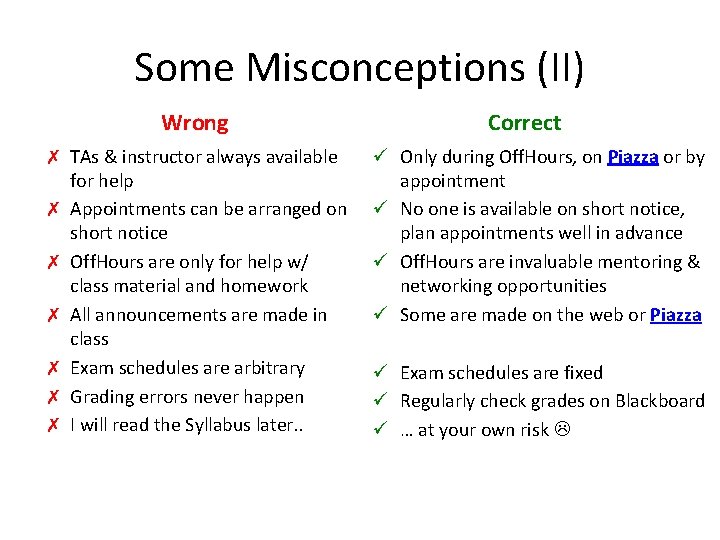 Some Misconceptions (II)

Wrong

✗ TAs & instructor always available for help
✗ Appointments can be arranged on short notice
✗ OffHours are only for help w/ class material and homework
✗ All announcements are made in class
✗ Exam schedules are arbitrary
✗ Grading errors never happen
✗ I will read the Syllabus later..

Correct

✓ Only during OffHours, on Piazza or by appointment
✓ No one is available on short notice, plan appointments well in advance
✓ OffHours are invaluable mentoring & networking opportunities
✓ Some are made on the web or Piazza
✓ Exam schedules are fixed
✓ Regularly check grades on Blackboard
✓ … at your own risk ☹